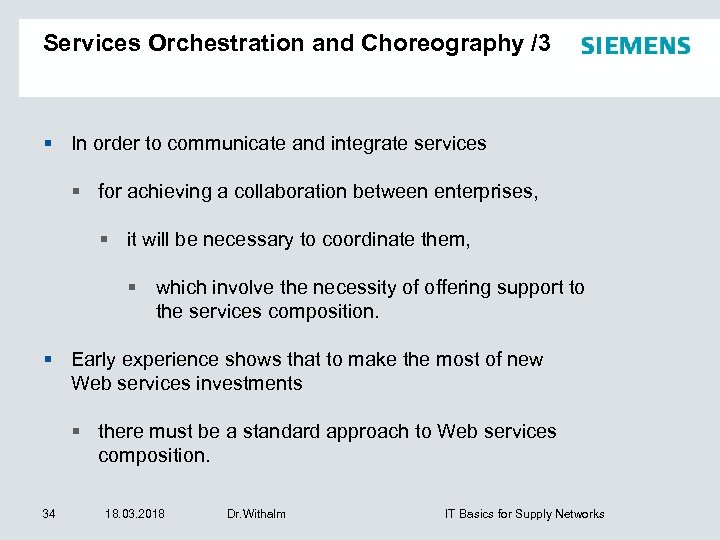 Services Orchestration and Choreography /3

SIEMENS

▪ In order to communicate and integrate services

▪ for achieving a collaboration between enterprises,

▪ it will be necessary to coordinate them,

▪ which involve the necessity of offering support to the services composition.

▪ Early experience shows that to make the most of new Web services investments

▪ there must be a standard approach to Web services composition.

34 18.03.2018 Dr.Withalm IT Basics for Supply Networks